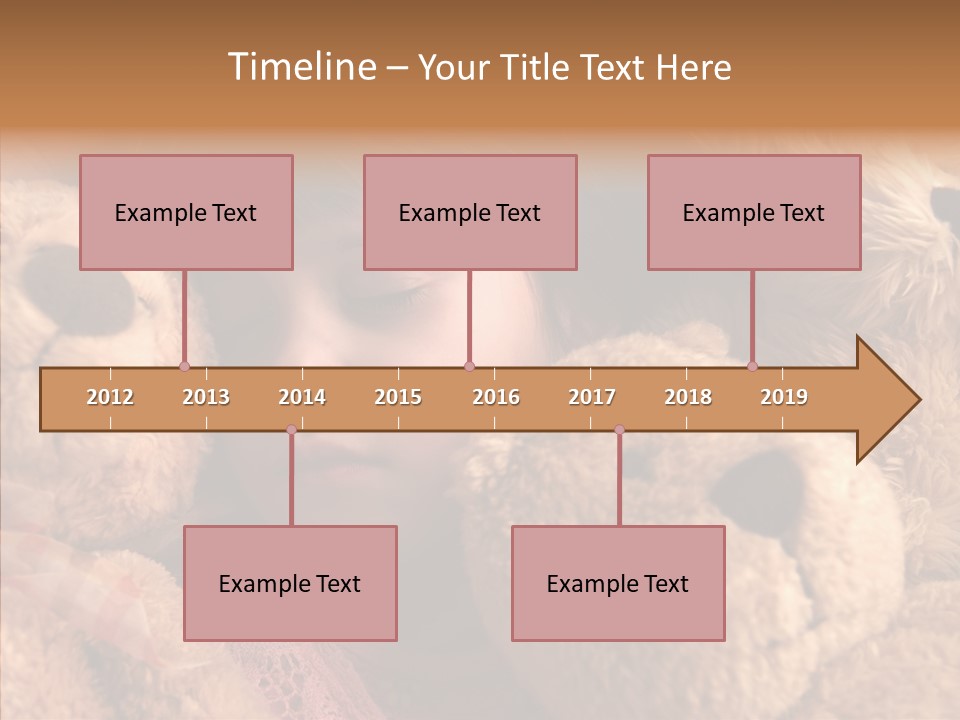 Timeline – Your Title Text Here

Example Text

Example Text

Example Text

2012 2013 2014 2015 2016 2017 2018 2019

Example Text

Example Text